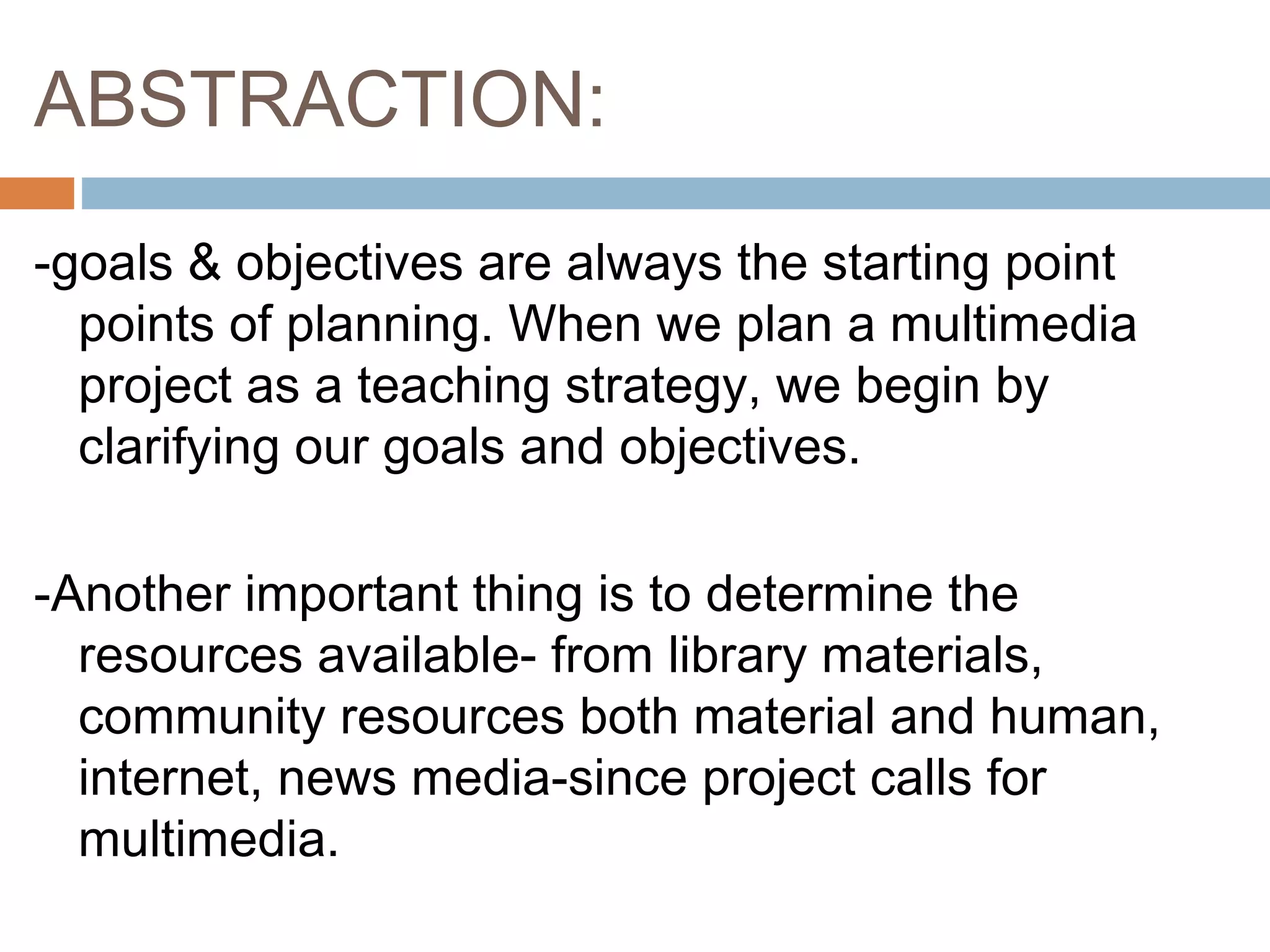 ABSTRACTION:

-goals & objectives are always the starting point points of planning. When we plan a multimedia project as a teaching strategy, we begin by clarifying our goals and objectives.

-Another important thing is to determine the resources available- from library materials, community resources both material and human, internet, news media-since project calls for multimedia.